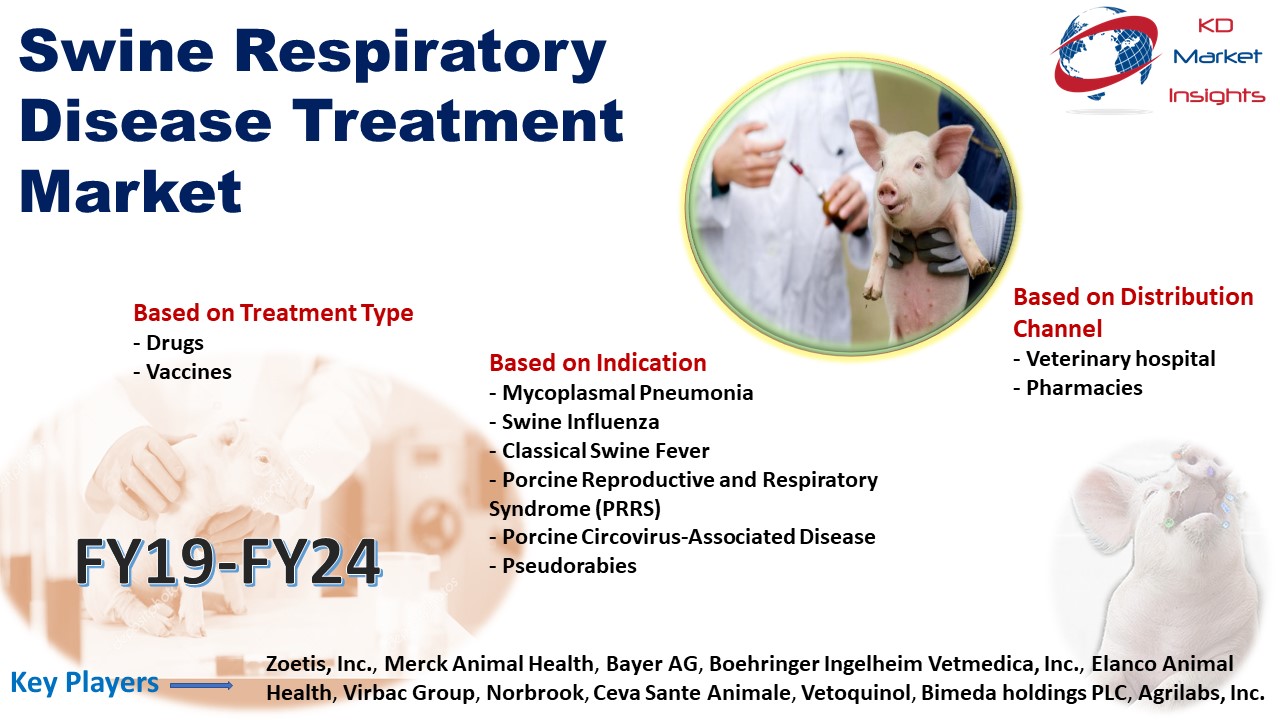 Swine Respiratory Disease Treatment Market

KD Market Insights

Based on Treatment Type
- Drugs
- Vaccines

Based on Indication
- Mycoplasmal Pneumonia
- Swine Influenza
- Classical Swine Fever
- Porcine Reproductive and Respiratory Syndrome (PRRS)
- Porcine Circovirus-Associated Disease
- Pseudorabies

Based on Distribution Channel
- Veterinary hospital
- Pharmacies

FY19-FY24

Key Players

Zoetis, Inc., Merck Animal Health, Bayer AG, Boehringer Ingelheim Vetmedica, Inc., Elanco Animal Health, Virbac Group, Norbrook, Ceva Sante Animale, Vetoquinol, Bimeda holdings PLC, Agrilabs, Inc.